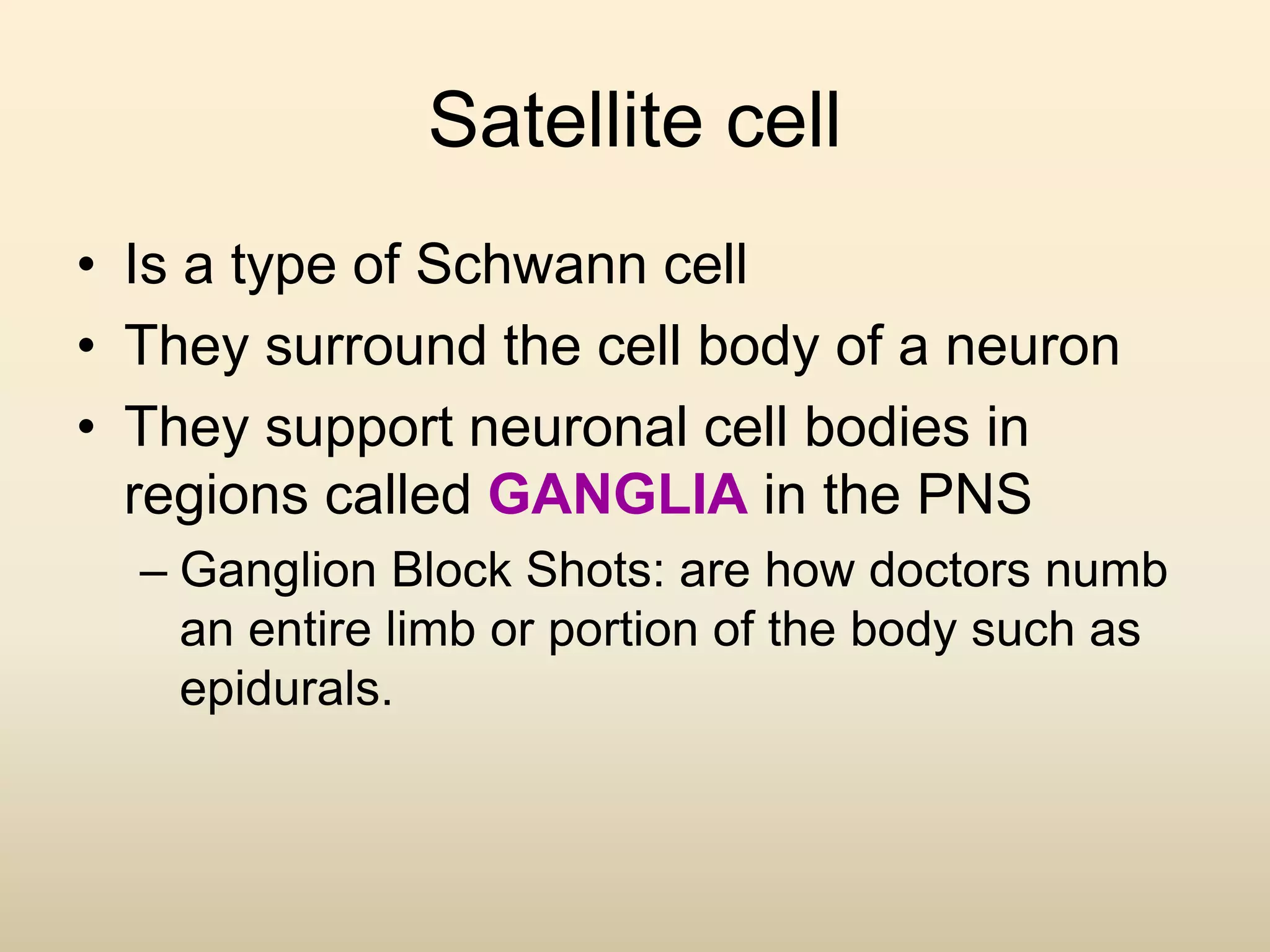 Satellite cell

• Is a type of Schwann cell
• They surround the cell body of a neuron
• They support neuronal cell bodies in regions called GANGLIA in the PNS
– Ganglion Block Shots: are how doctors numb an entire limb or portion of the body such as epidurals.